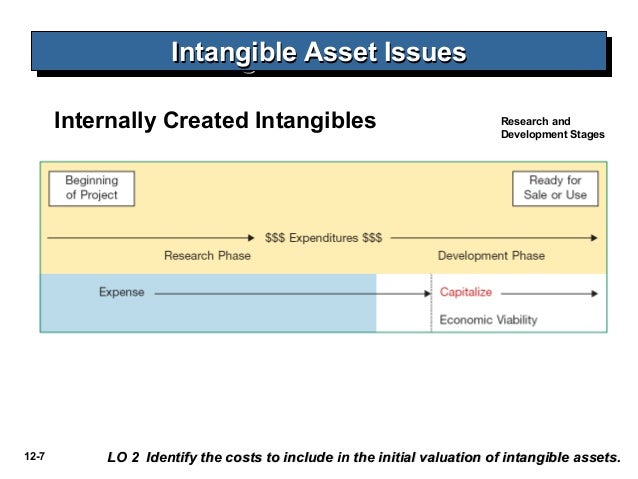 Intangible Asset Issues

Internally Created Intangibles

Research and Development Stages

Beginning of Project

Ready for Sale or Use

\$\$\$ Expenditures \$\$\$

Research Phase

Development Phase

Expense

Capitalize

Economic Viability

12-7

LO 2 Identify the costs to include in the initial valuation of intangible assets.